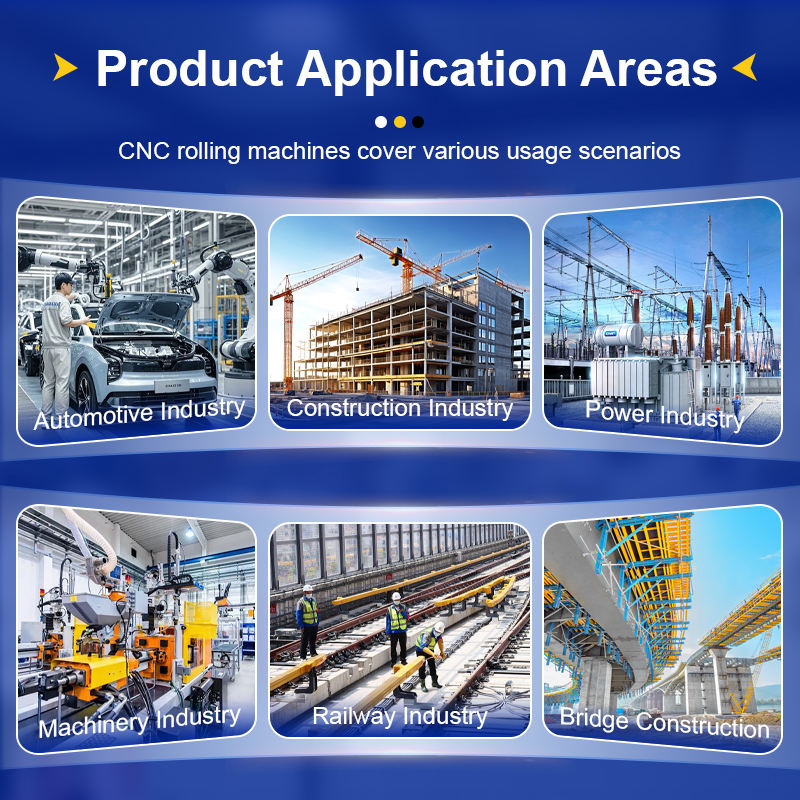 Product Application Areas

CNC rolling machines cover various usage scenarios

Automotive Industry

Construction Industry

Power Industry

Machinery Industry

Railway Industry

Bridge Construction